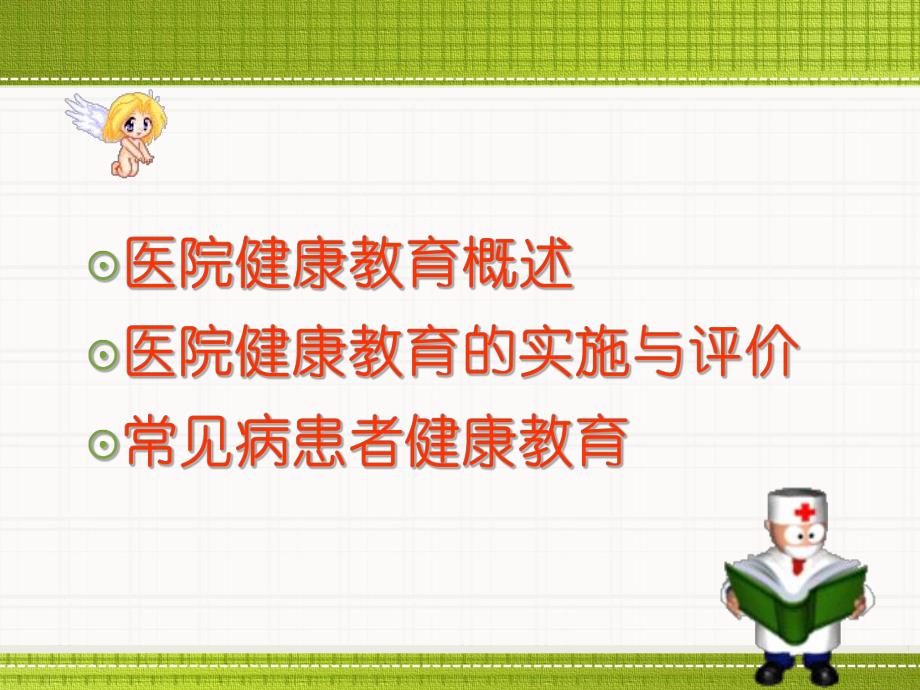 医院健康教育概述

医院健康教育的实施与评价

常见病患者健康教育